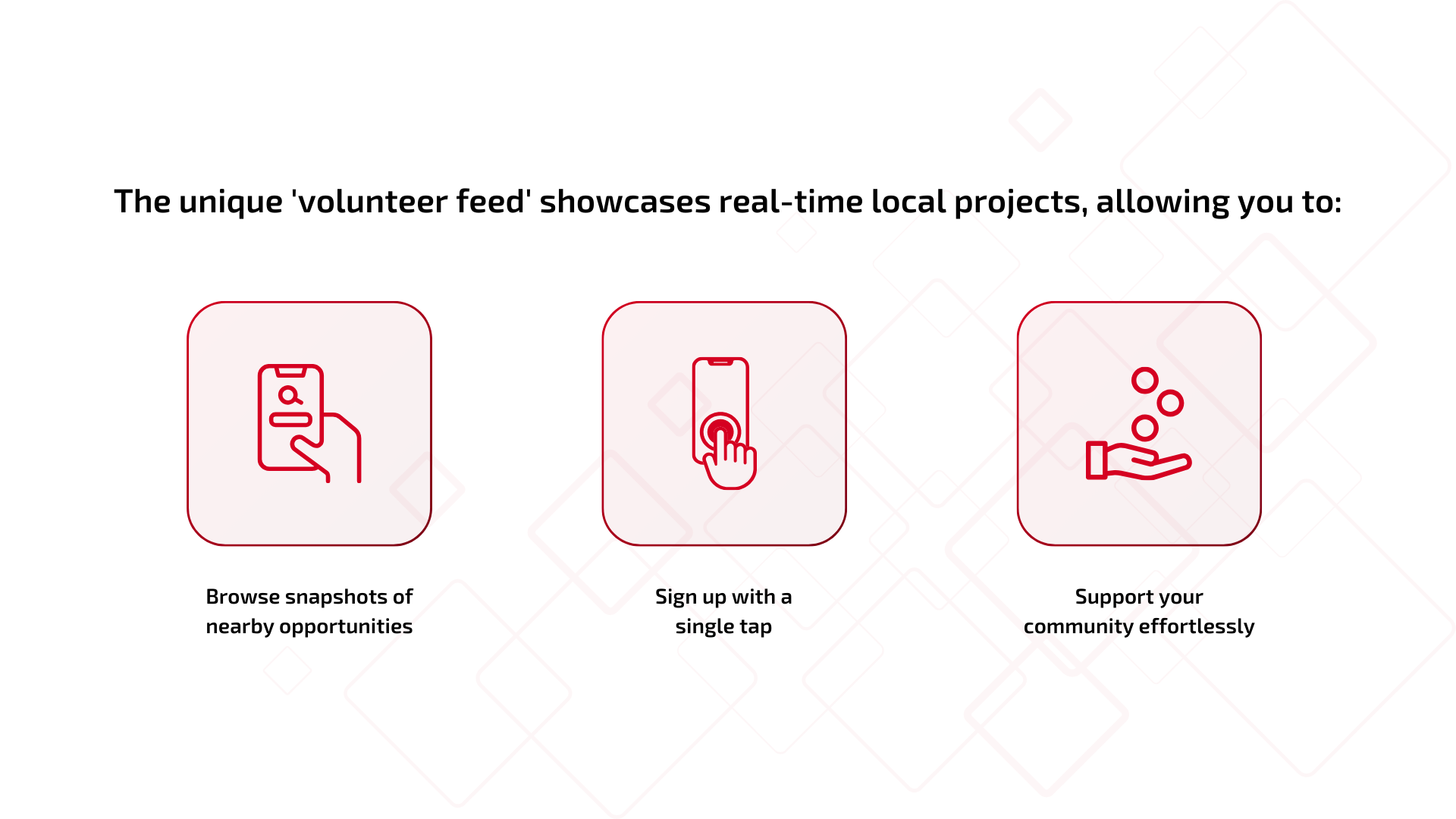 The unique 'volunteer feed' showcases real-time local projects, allowing you to:

Browse snapshots of nearby opportunities

Sign up with a single tap

Support your community effortlessly